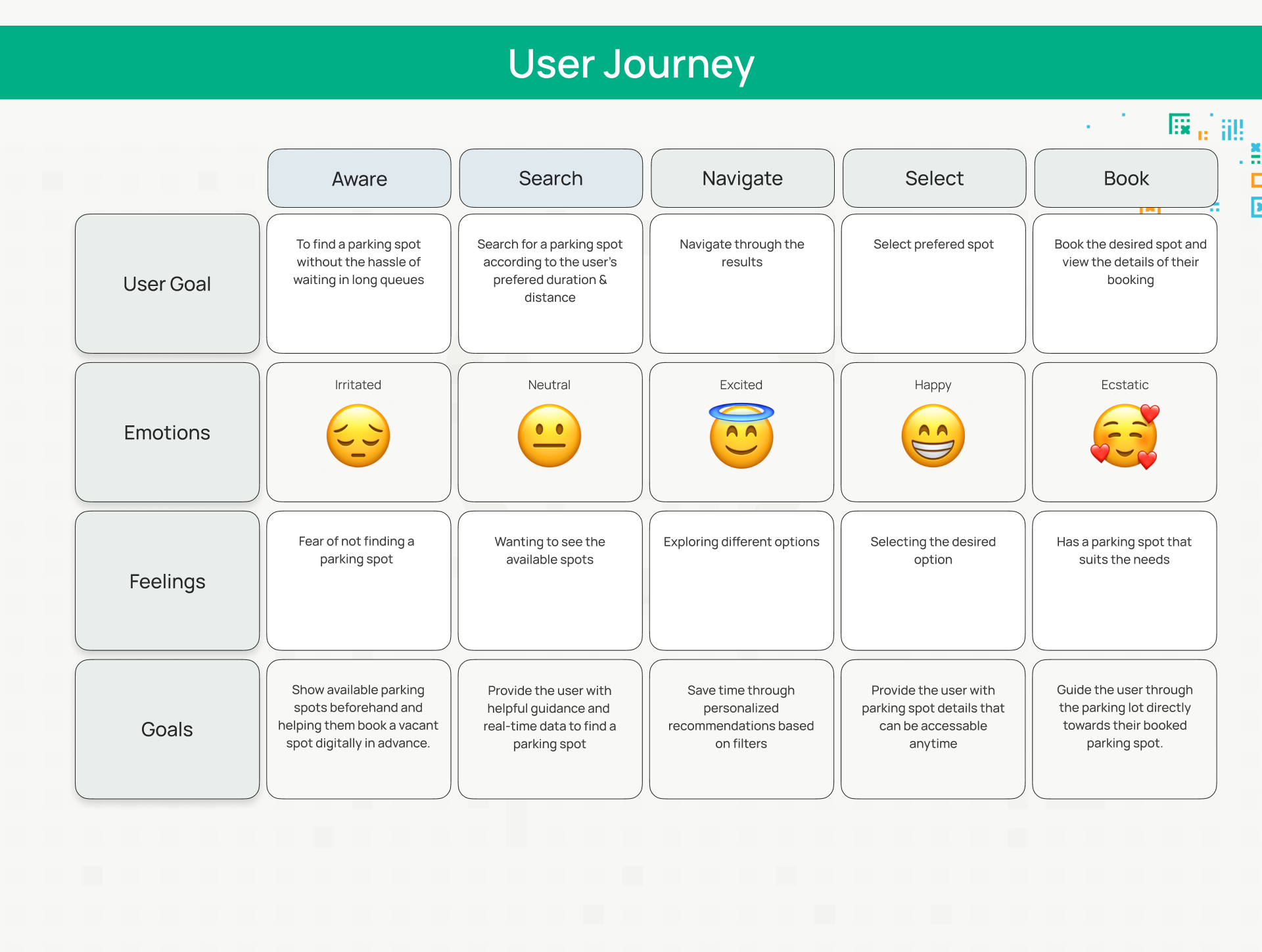 User Journey

|  | Aware | Search | Navigate | Select | Book |
|---|---|---|---|---|---|
| User Goal | To find a parking spot without the hassle of waiting in long queues | Search for a parking spot according to the user's prefered duration & distance | Navigate through the results | Select prefered spot | Book the desired spot and view the details of their booking |
| Emotions | Irritated | Neutral | Excited | Happy | Ecstatic |
| Feelings | Fear of not finding a parking spot | Wanting to see the available spots | Exploring different options | Selecting the desired option | Has a parking spot that suits the needs |
| Goals | Show available parking spots beforehand and helping them book a vacant spot digitally in advance. | Provide the user with helpful guidance and real-time data to find a parking spot | Save time through personalized recommendations based on filters | Provide the user with parking spot details that can be accessable anytime | Guide the user through the parking lot directly towards their booked parking spot. |